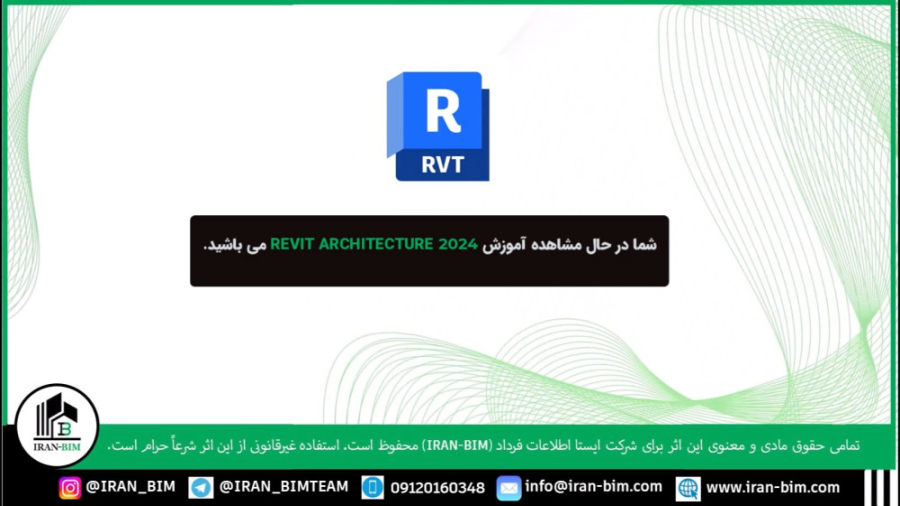 R
RVT

شما در حال مشاهده آموزش REVIT ARCHITECTURE 2024 می باشید.

IRAN-BIM

تمامی حقوق مادی و معنوی این اثر برای شرکت ایستا اطلاعات فرداد (IRAN-BIM) محفوظ است. استفاده غیرقانونی از این اثر شرعاً حرام است.

@IRAN_BIM @IRAN_BIMTEAM 09120160348 info@iran-bim.com www.iran-bim.com